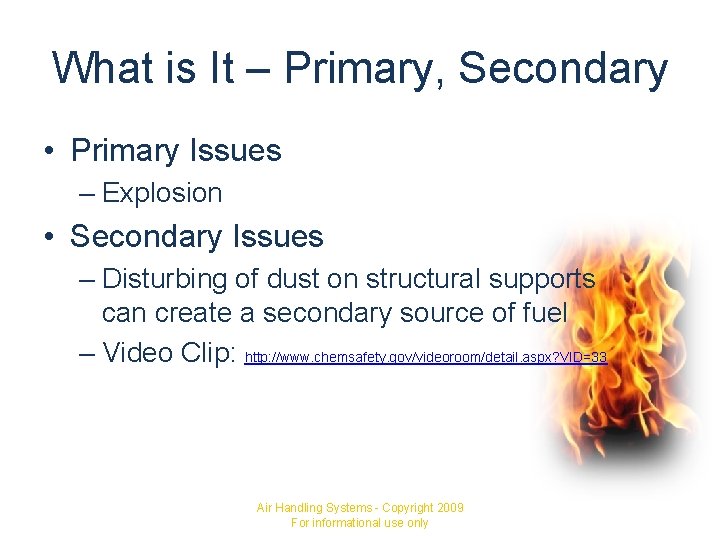 What is It – Primary, Secondary

• Primary Issues
– Explosion
• Secondary Issues
– Disturbing of dust on structural supports can create a secondary source of fuel
– Video Clip: http://www.chemsafety.gov/videoroom/detail.aspx?VID=33

Air Handling Systems - Copyright 2009
For informational use only